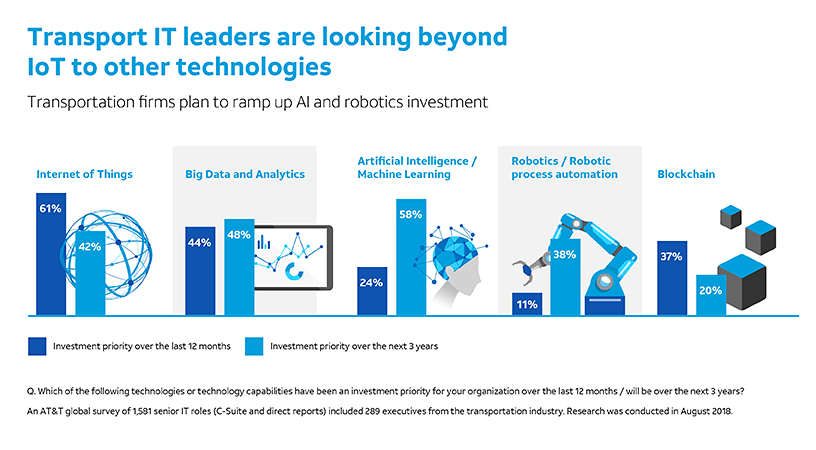 Transport IT leaders are looking beyond IoT to other technologies

Transportation firms plan to ramp up AI and robotics investment

Internet of Things
61%
42%

Big Data and Analytics
44%
48%

Artificial Intelligence / Machine Learning
24%
58%

Robotics / Robotic process automation
11%
38%

Blockchain
37%
20%

Investment priority over the last 12 months
Investment priority over the next 3 years

Q. Which of the following technologies or technology capabilities have been an investment priority for your organization over the last 12 months / will be over the next 3 years?

An AT&T global survey of 1,581 senior IT roles (C-Suite and direct reports) included 289 executives from the transportation industry. Research was conducted in August 2018.